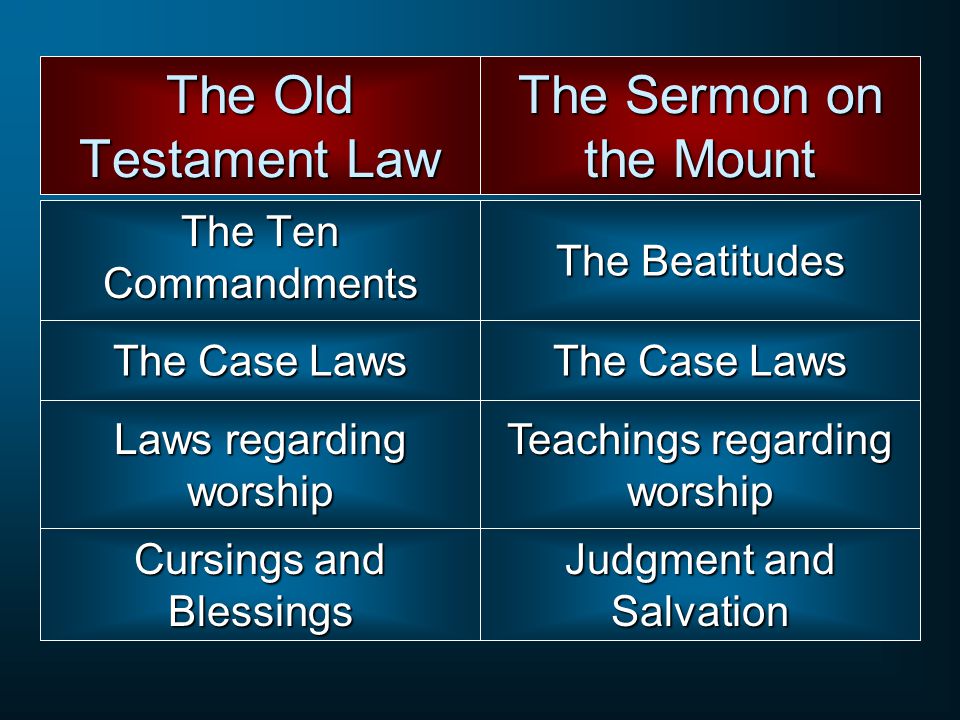 | The Old Testament Law | The Sermon on the Mount |
|---|---|
| The Ten Commandments | The Beatitudes |
| The Case Laws | The Case Laws |
| Laws regarding worship | Teachings regarding worship |
| Cursings and Blessings | Judgment and Salvation |